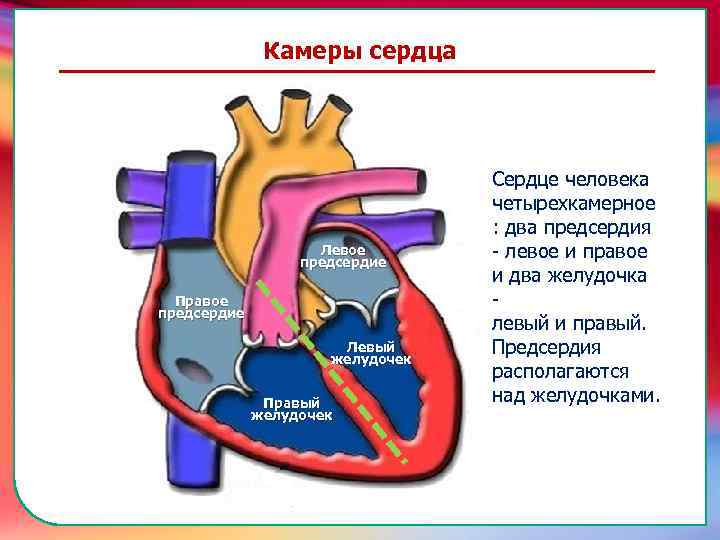 Камеры сердца

Левое предсердие

Правое предсердие

Левый желудочек

Правый желудочек

Сердце человека четырехкамерное : два предсердия - левое и правое и два желудочка - левый и правый. Предсердия располагаются над желудочками.